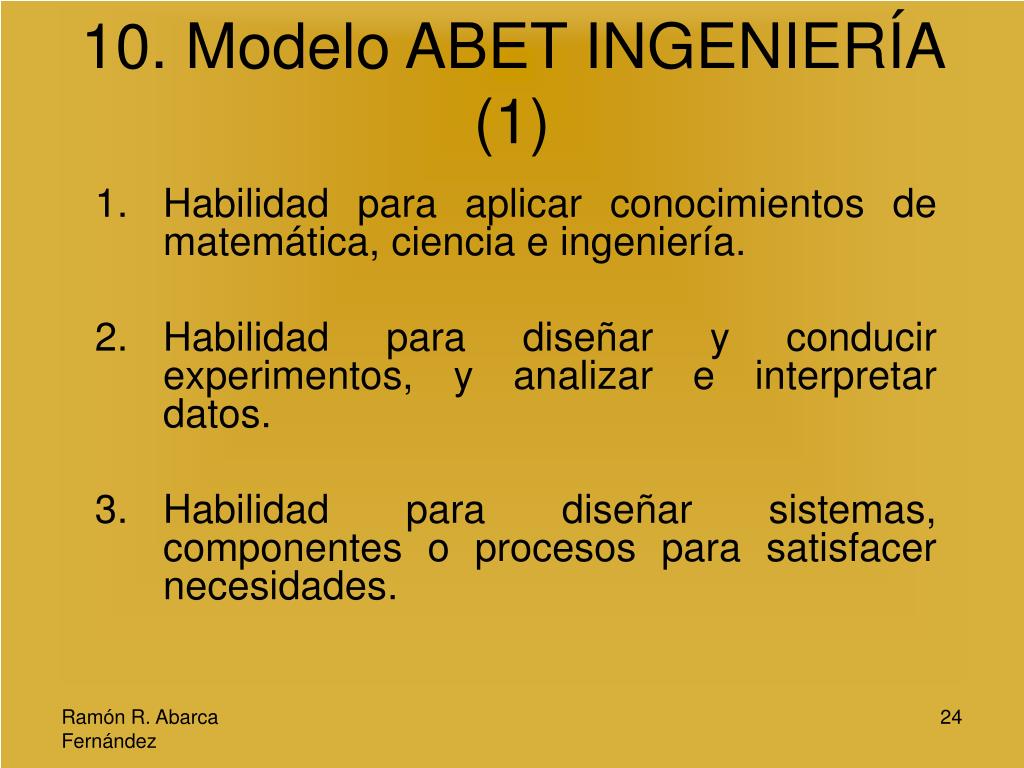 10. Modelo ABET INGENIERÍA (1)

1. Habilidad para aplicar conocimientos de matemática, ciencia e ingeniería.

2. Habilidad para diseñar y conducir experimentos, y analizar e interpretar datos.

3. Habilidad para diseñar sistemas, componentes o procesos para satisfacer necesidades.

Ramón R. Abarca Fernández

24